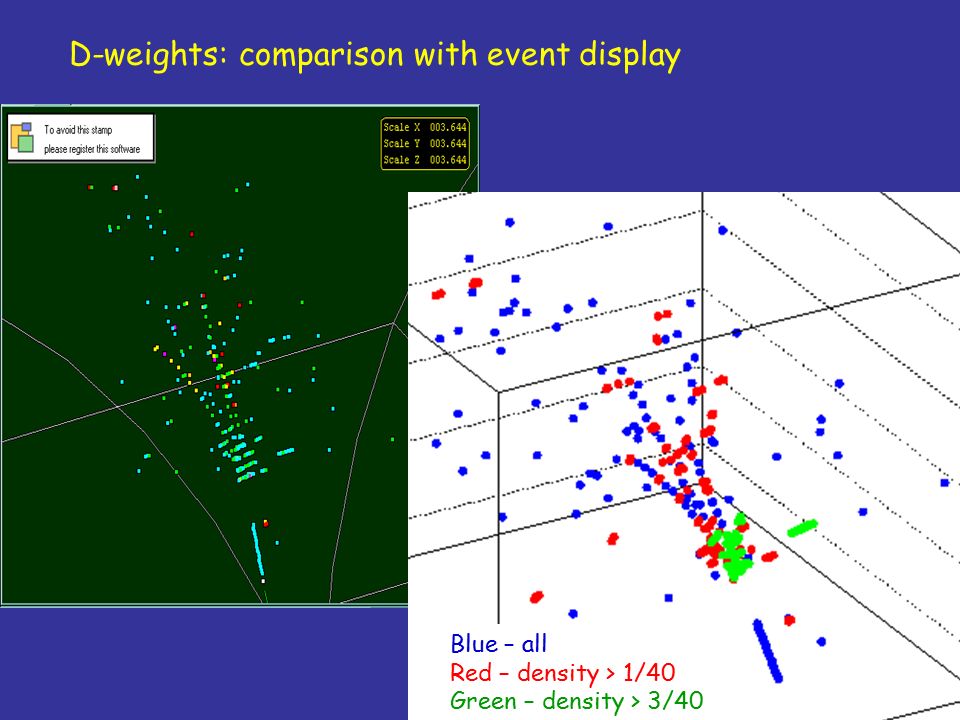 D-weights: comparison with event display

To avoid this stamp
please register this software

Scale X 003.644
Scale Y 003.644
Scale Z 003.644

Blue – all
Red – density > 1/40
Green – density > 3/40